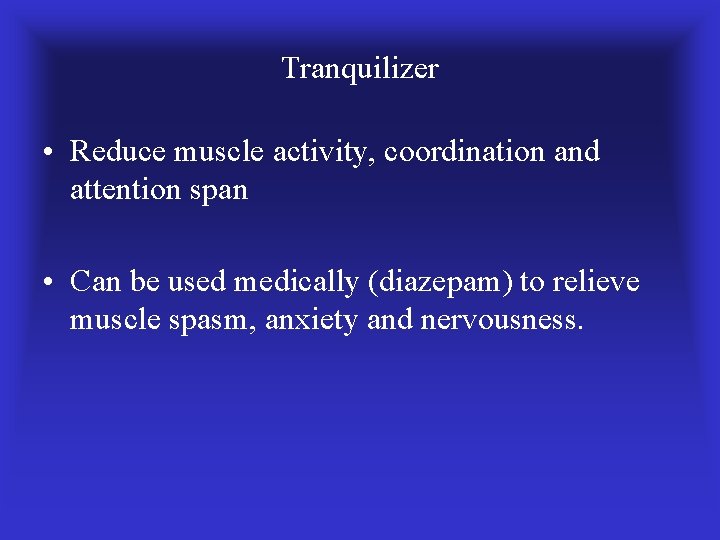 Tranquilizer

• Reduce muscle activity, coordination and attention span

• Can be used medically (diazepam) to relieve muscle spasm, anxiety and nervousness.